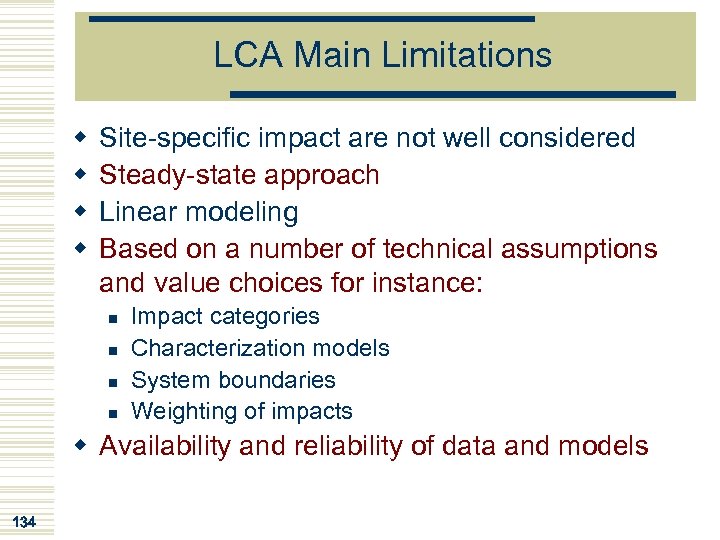 LCA Main Limitations

- Site-specific impact are not well considered
- Steady-state approach
- Linear modeling
- Based on a number of technical assumptions and value choices for instance:
  - Impact categories
  - Characterization models
  - System boundaries
  - Weighting of impacts
- Availability and reliability of data and models

134